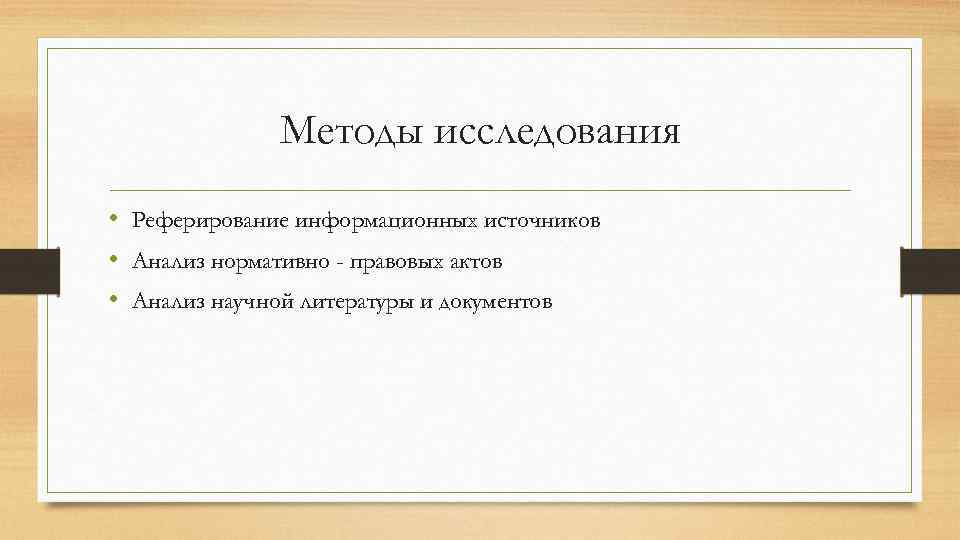 Методы исследования

• Реферирование информационных источников
• Анализ нормативно - правовых актов
• Анализ научной литературы и документов